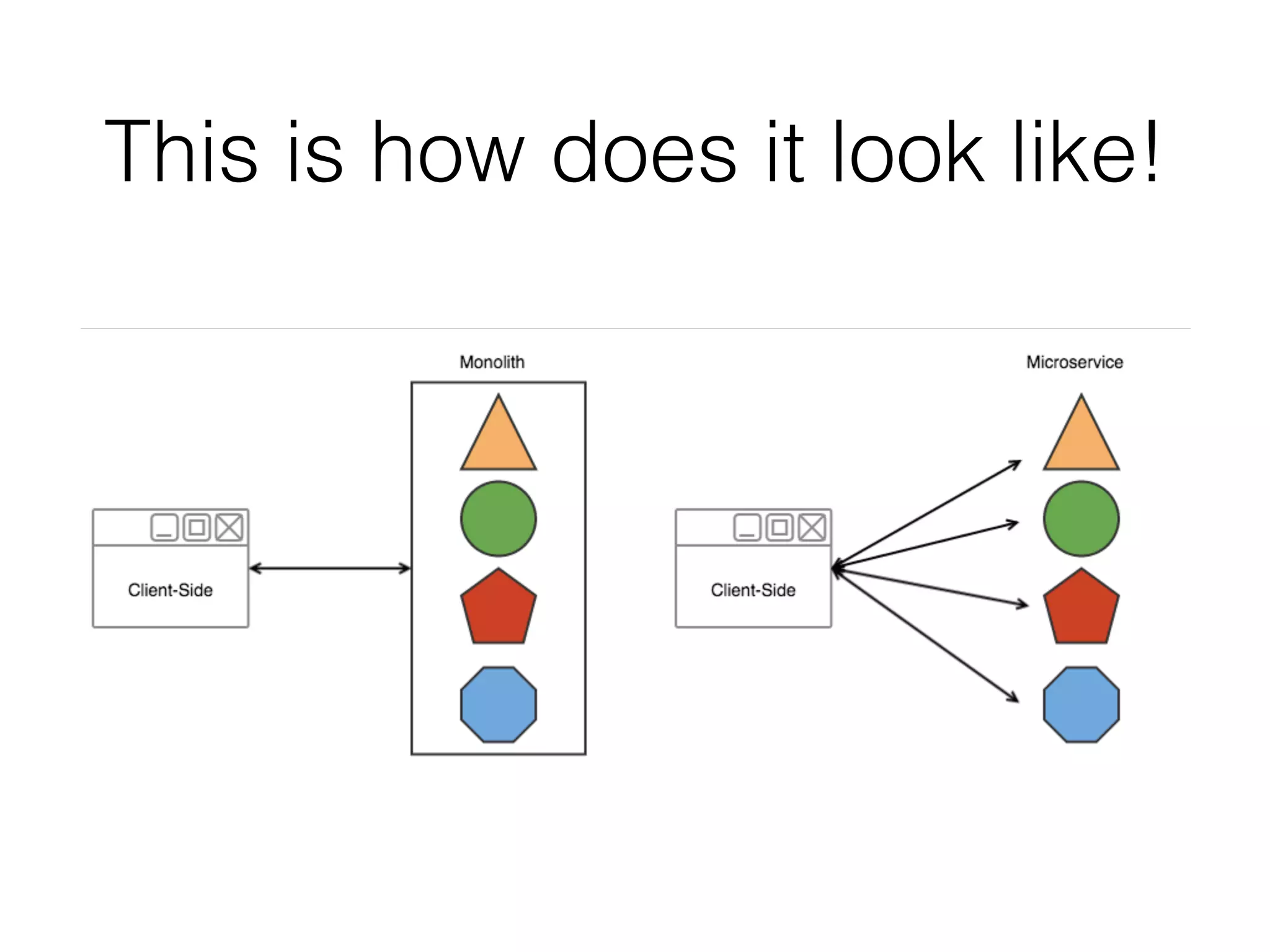 This is how does it look like!

Monolith

Client-Side

Microservice

Client-Side